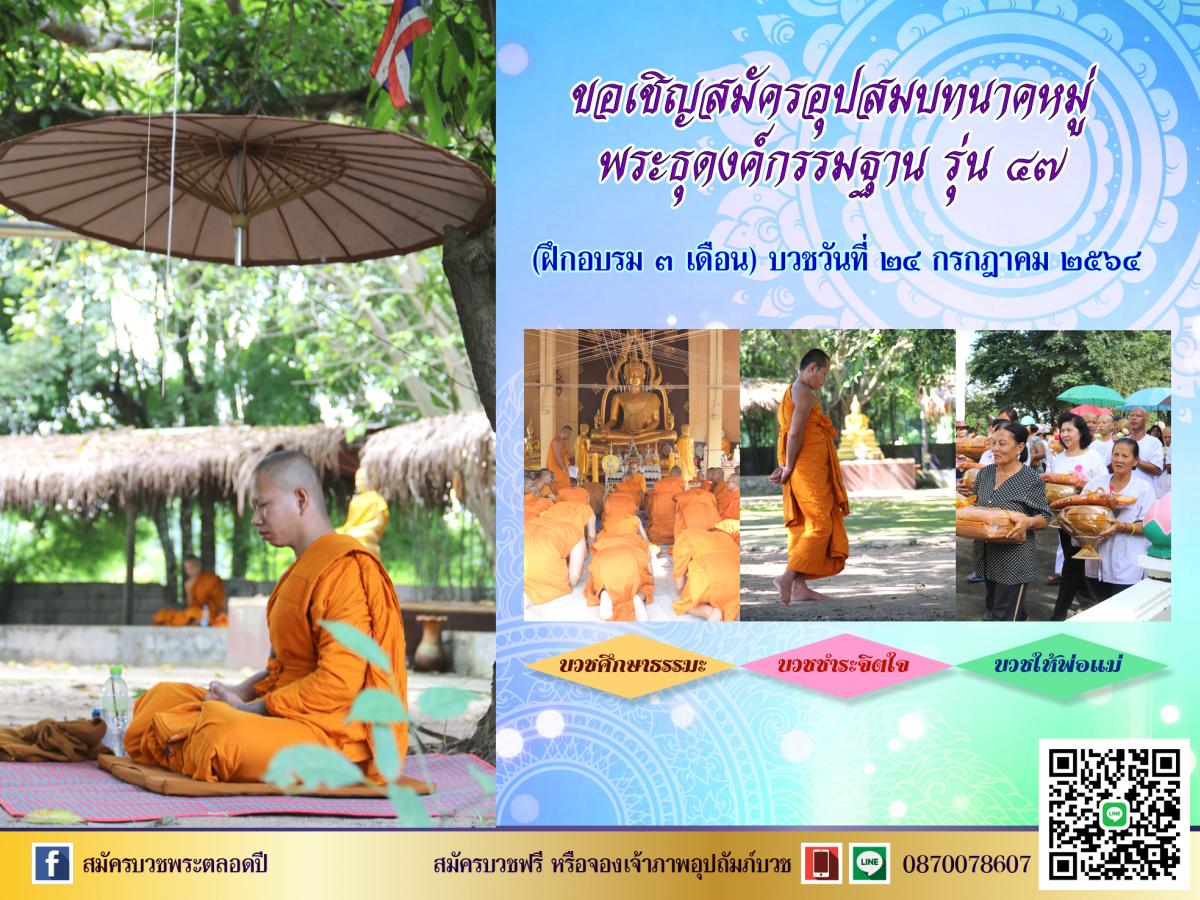 ขอเชิญสมัครอุปสมบทนาคหมู่
พระธุดงค์กรรมฐาน รุ่น ๔๗

(ฝึกอบรม ๓ เดือน) บวชวันที่ ๒๔ กรกฎาคม ๒๕๖๔

บวชศึกษาธรรมะ

บวชชำระจิตใจ

บวชให้พ่อแม่

สมัครบวชพระตลอดปี

สมัครบวชฟรี หรือจองเจ้าภาพอุปถัมภ์บวช

LINE

0870078607